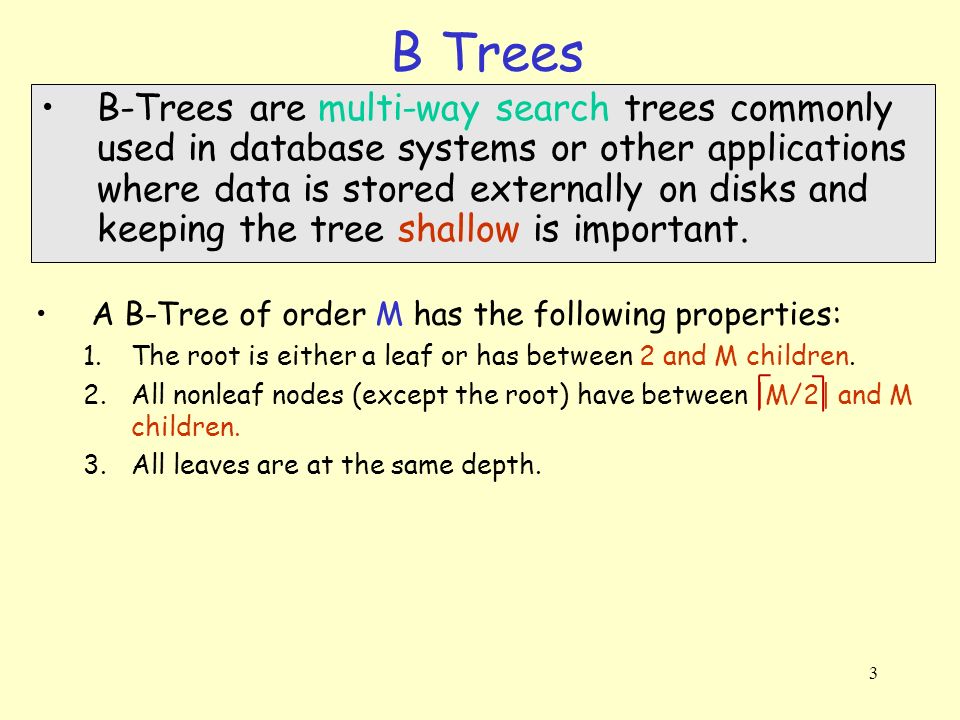 B Trees

• B-Trees are multi-way search trees commonly used in database systems or other applications where data is stored externally on disks and keeping the tree shallow is important.

• A B-Tree of order M has the following properties:
1. The root is either a leaf or has between 2 and M children.
2. All nonleaf nodes (except the root) have between $\lceil M/2 \rceil$ and M children.
3. All leaves are at the same depth.

3